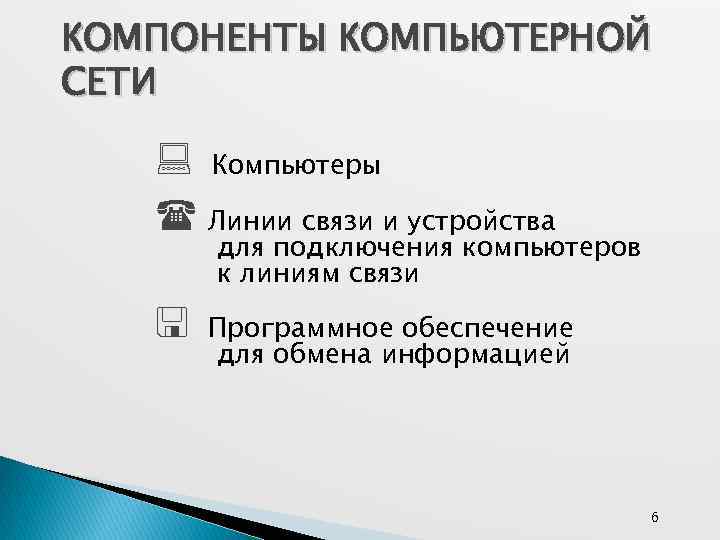 КОМПОНЕНТЫ КОМПЬЮТЕРНОЙ СЕТИ

Компьютеры

Линии связи и устройства для подключения компьютеров к линиям связи

Программное обеспечение для обмена информацией

6